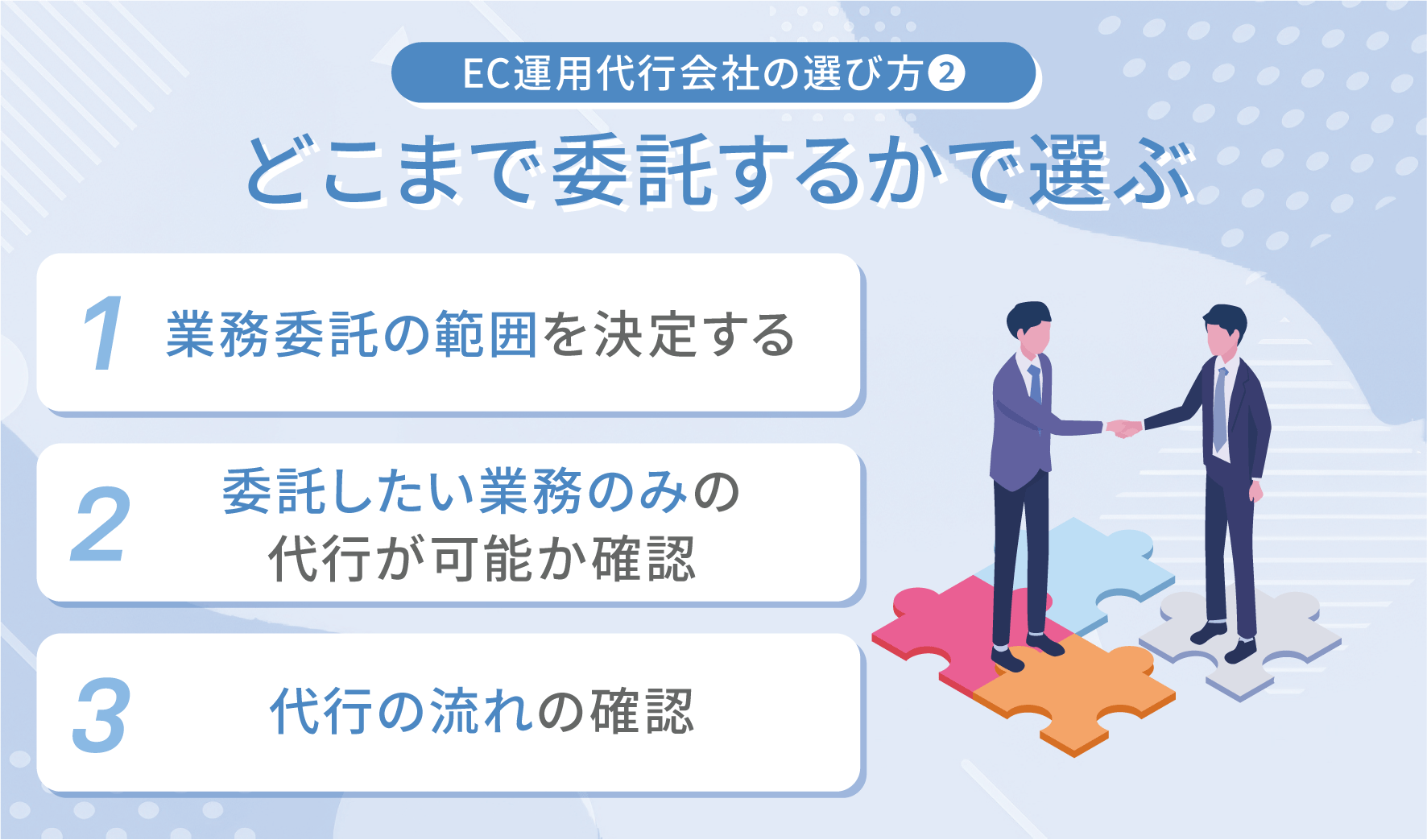 EC運用代行会社の選び方❷

どこまで委託するかで選ぶ

1 業務委託の範囲を決定する

2 委託したい業務のみの代行が可能か確認

3 代行の流れの確認